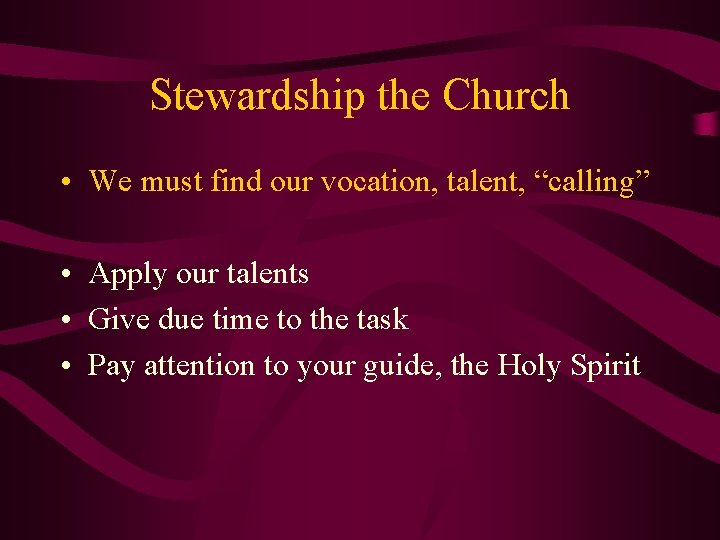 Stewardship the Church

• We must find our vocation, talent, “calling”

• Apply our talents
• Give due time to the task
• Pay attention to your guide, the Holy Spirit